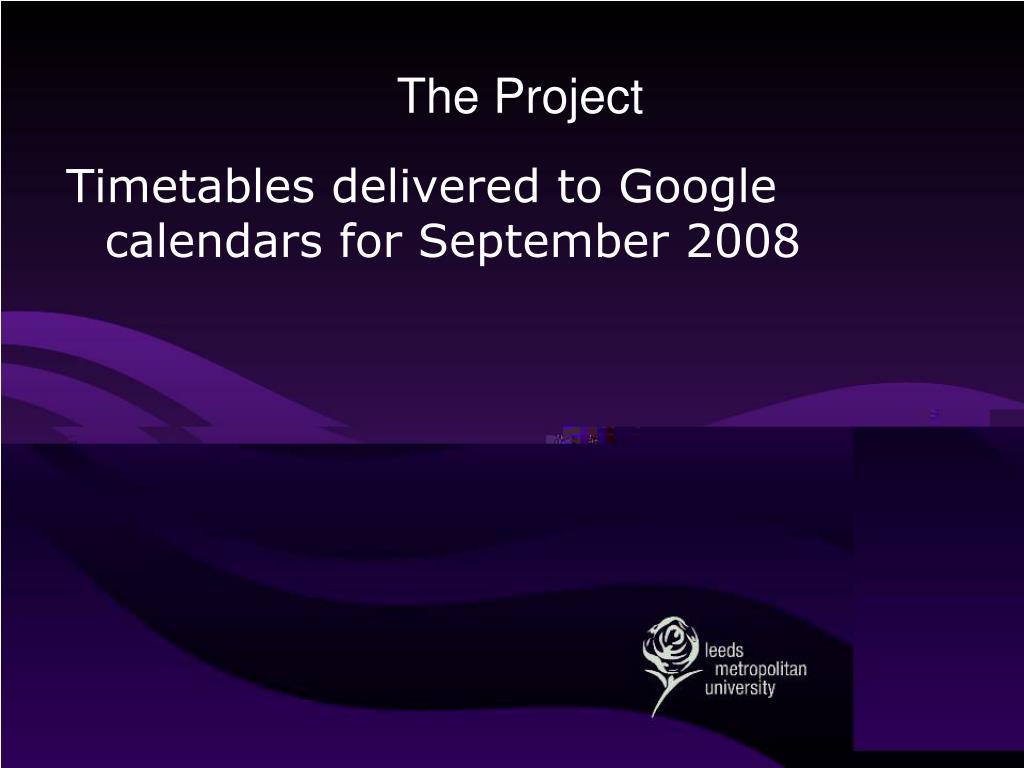 The Project

Timetables delivered to Google calendars for September 2008

leeds
metropolitan
university